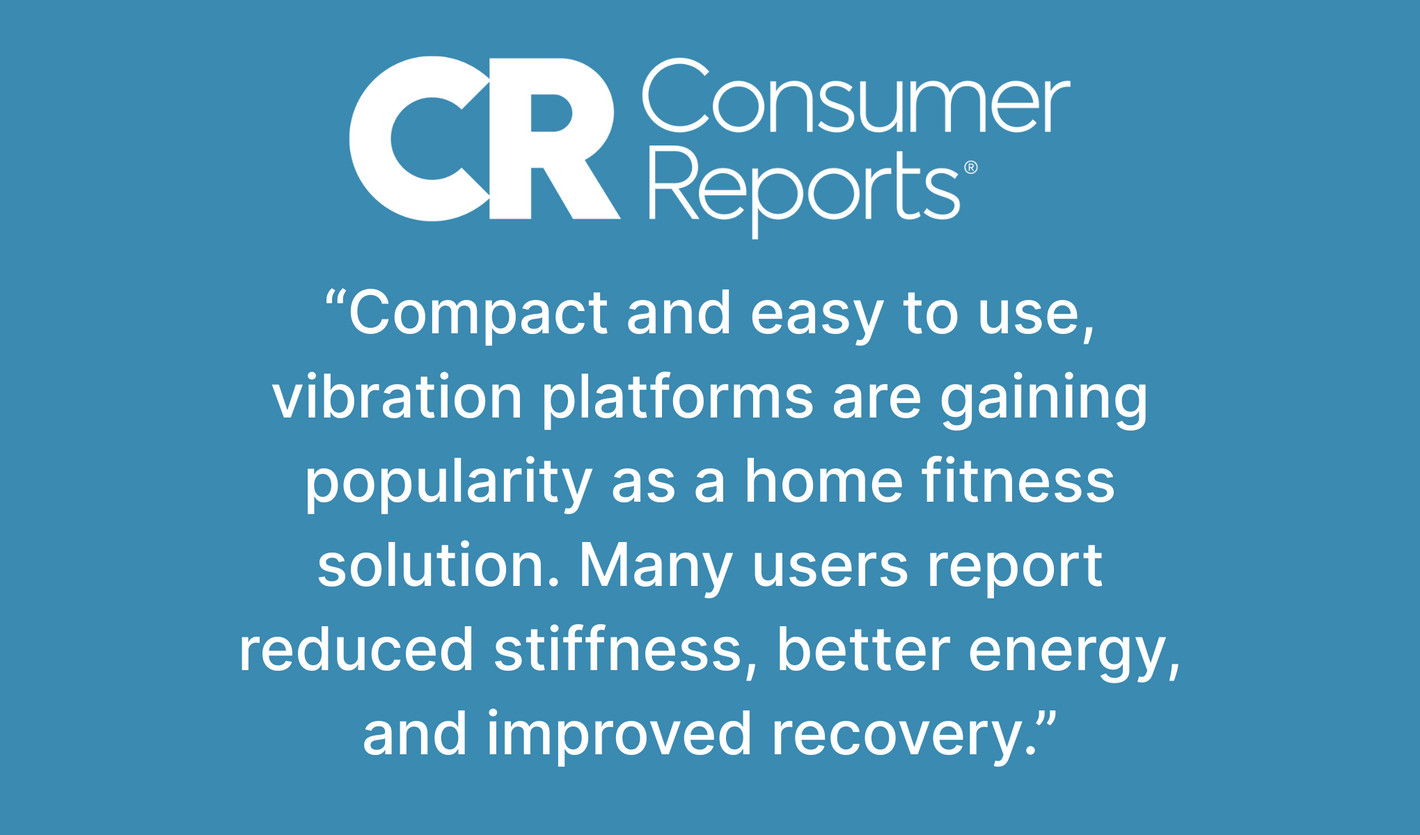 CR Consumer Reports®

“Compact and easy to use, vibration platforms are gaining popularity as a home fitness solution. Many users report reduced stiffness, better energy, and improved recovery.”